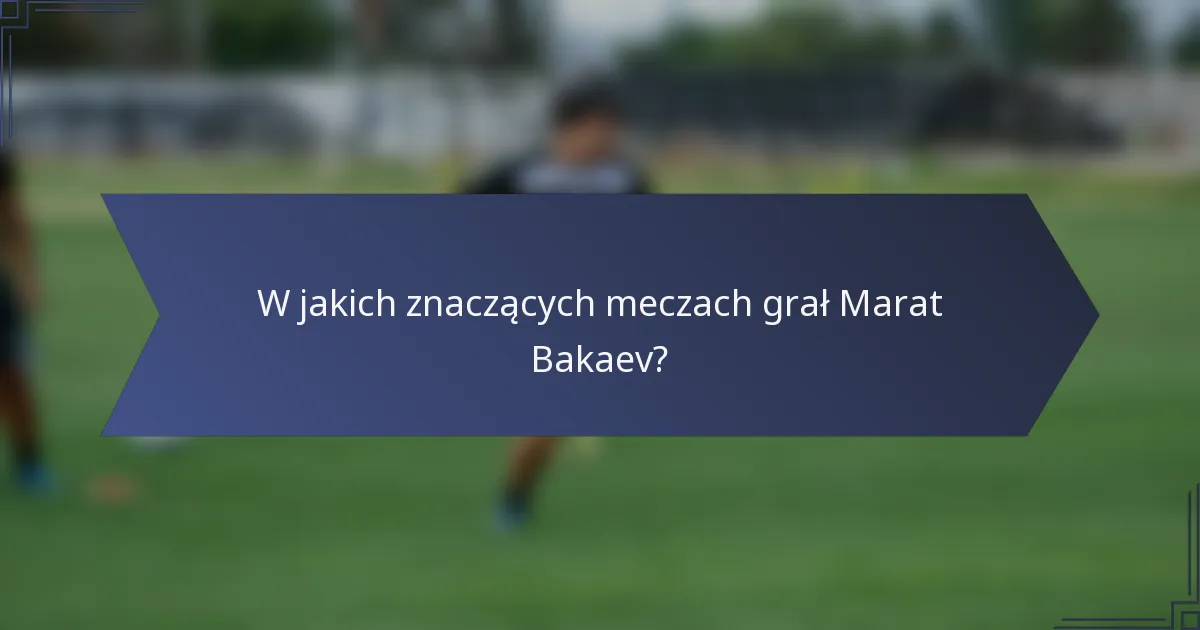 W jakich znaczących meczach grał Marat Bakaev?